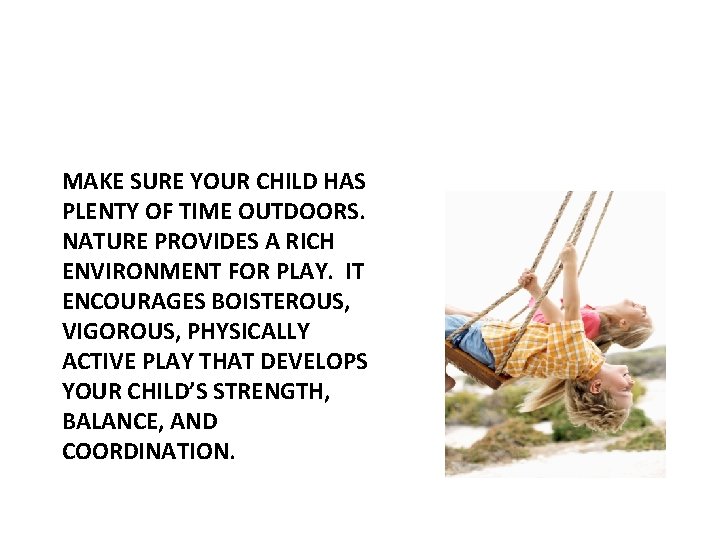 MAKE SURE YOUR CHILD HAS PLENTY OF TIME OUTDOORS. NATURE PROVIDES A RICH ENVIRONMENT FOR PLAY. IT ENCOURAGES BOISTEROUS, VIGOROUS, PHYSICALLY ACTIVE PLAY THAT DEVELOPS YOUR CHILD'S STRENGTH, BALANCE, AND COORDINATION.